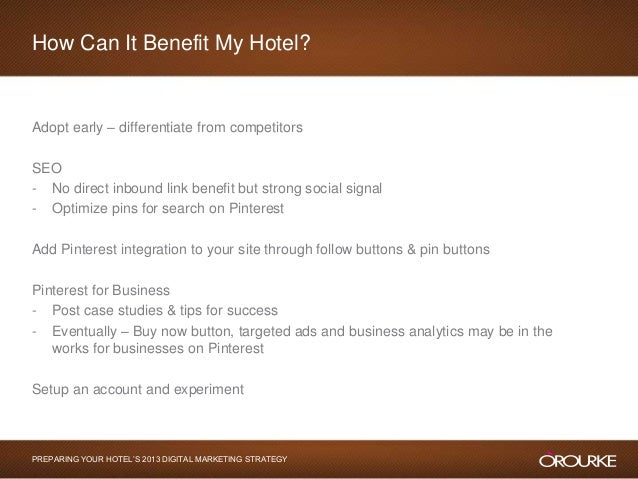 How Can It Benefit My Hotel?

Adopt early – differentiate from competitors

SEO
- No direct inbound link benefit but strong social signal
- Optimize pins for search on Pinterest

Add Pinterest integration to your site through follow buttons & pin buttons

Pinterest for Business
- Post case studies & tips for success
- Eventually – Buy now button, targeted ads and business analytics may be in the works for businesses on Pinterest

Setup an account and experiment

PREPARING YOUR HOTEL'S 2013 DIGITAL MARKETING STRATEGY

O'ROURKE